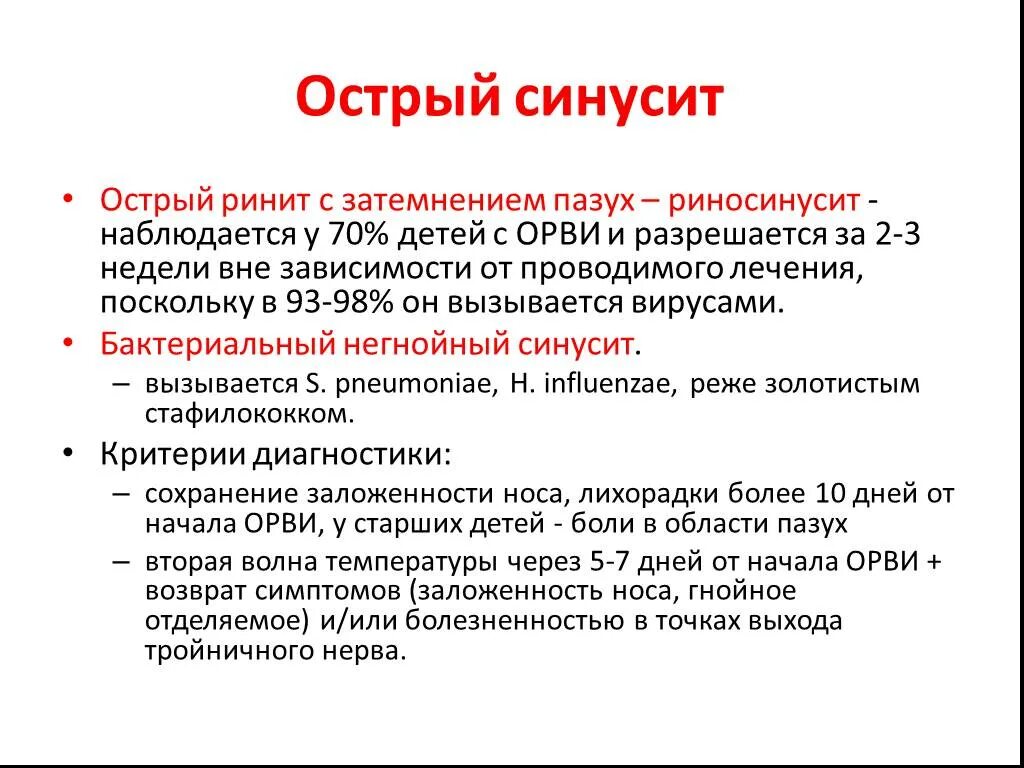 Острый синусит

• Острый ринит с затемнением пазух – риносинусит - наблюдается у 70% детей с ОРВИ и разрешается за 2-3 недели вне зависимости от проводимого лечения, поскольку в 93-98% он вызывается вирусами.
• Бактериальный негнойный синусит.
– вызывается S. pneumoniae, H. influenzae, реже золотистым стафилококком.
• Критерии диагностики:
– сохранение заложенности носа, лихорадки более 10 дней от начала ОРВИ, у старших детей - боли в области пазух
– вторая волна температуры через 5-7 дней от начала ОРВИ + возврат симптомов (заложенность носа, гнойное отделяемое) и/или болезненностью в точках выхода тройничного нерва.